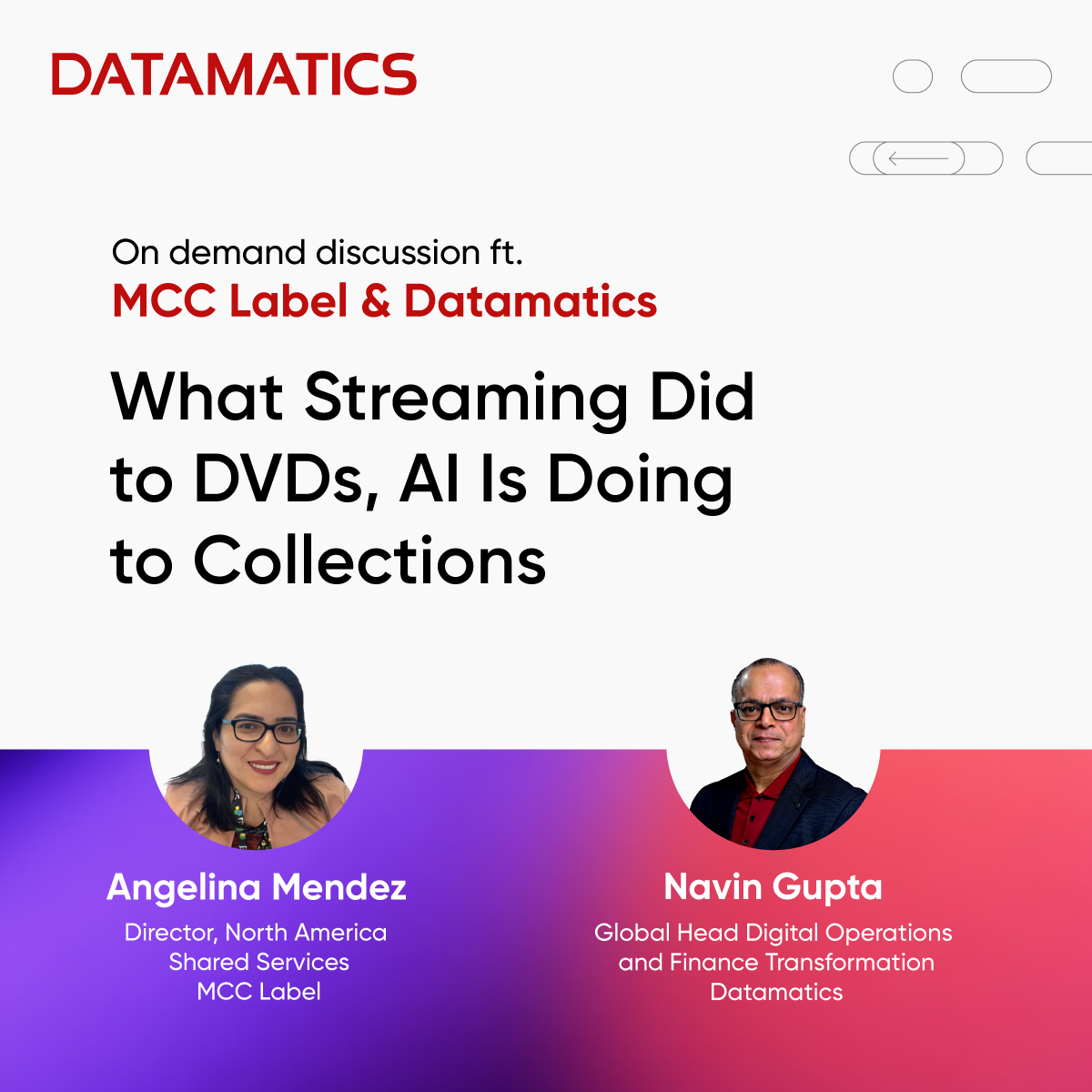 DATAMATICS

On demand discussion ft.
MCC Label & Datamatics

What Streaming Did to DVDs, AI Is Doing to Collections

Angelina Mendez
Director, North America Shared Services
MCC Label

Navin Gupta
Global Head Digital Operations and Finance Transformation
Datamatics